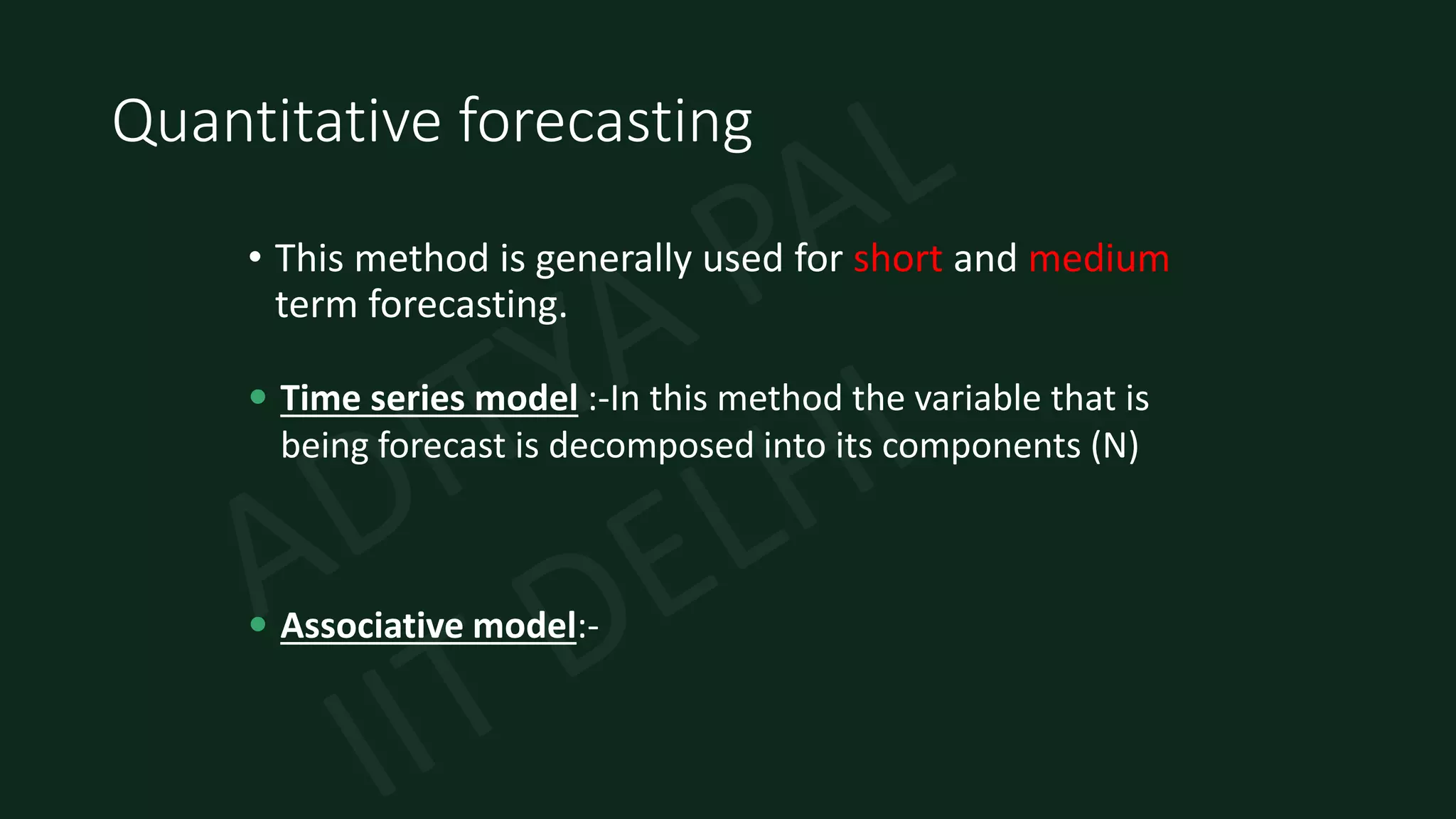 Quantitative forecasting

• This method is generally used for short and medium term forecasting.

• Time series model :-In this method the variable that is being forecast is decomposed into its components (N)

• Associative model:-

ADITYA PAL
IIT DELHI